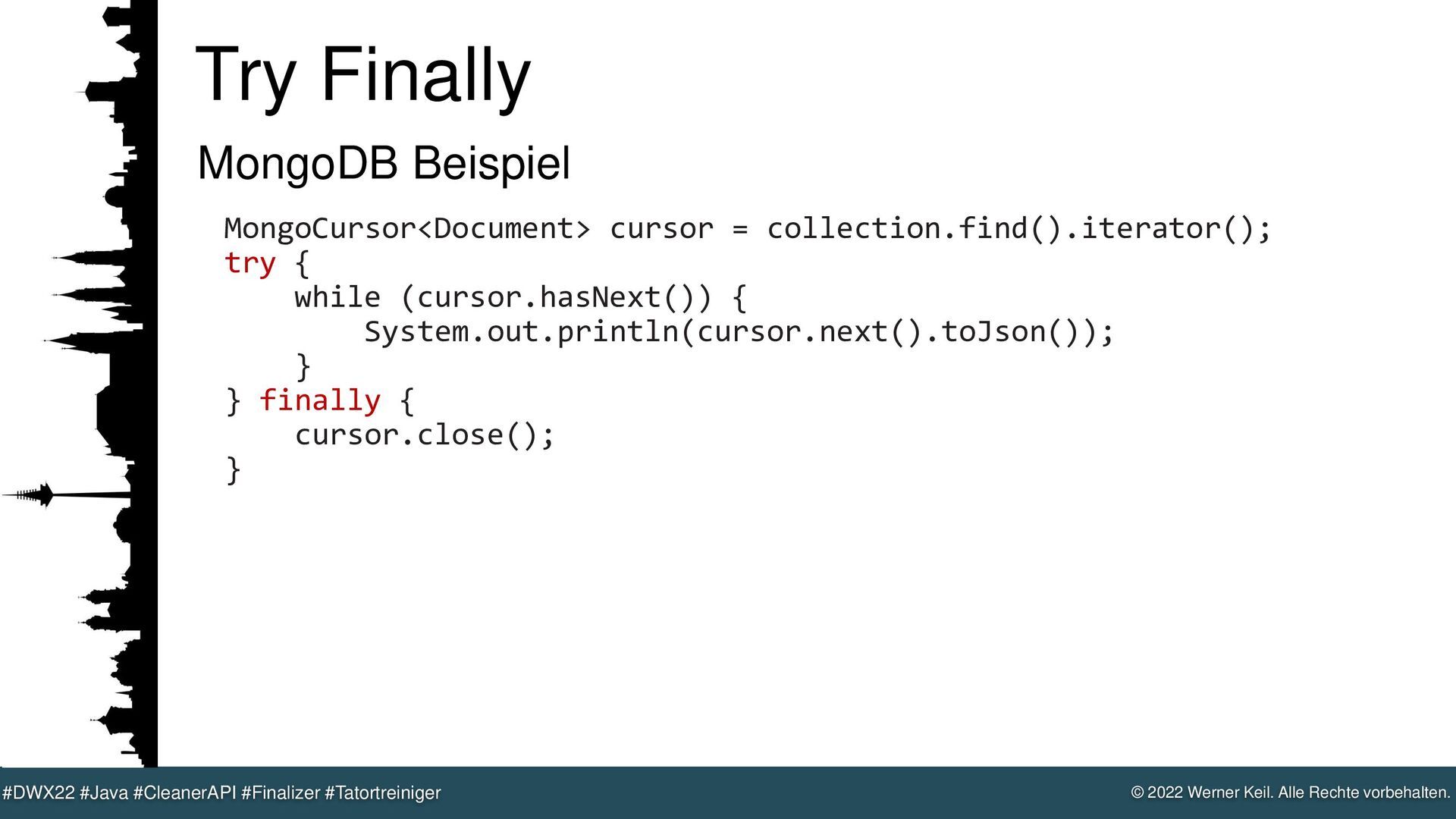 Try Finally

MongoDB Beispiel

MongoCursor<Document> cursor = collection.find().iterator();
try {
    while (cursor.hasNext()) {
        System.out.println(cursor.next().toJson());
    }
} finally {
    cursor.close();
}

#DWX22 #Java #CleanerAPI #Finalizer #Tatortreiniger

© 2022 Werner Keil. Alle Rechte vorbehalten.